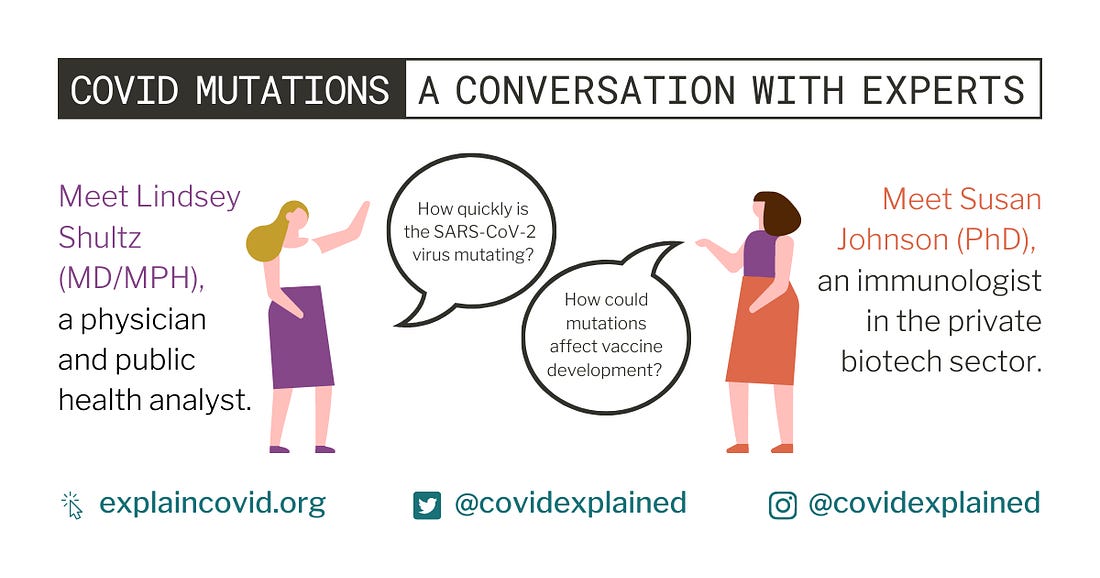 COVID MUTATIONS A CONVERSATION WITH EXPERTS

Meet Lindsey Shultz (MD/MPH), a physician and public health analyst.

How quickly is the SARS-CoV-2 virus mutating?

How could mutations affect vaccine development?

Meet Susan Johnson (PhD), an immunologist in the private biotech sector.

explaincovid.org

@covidexplained

@covidexplained